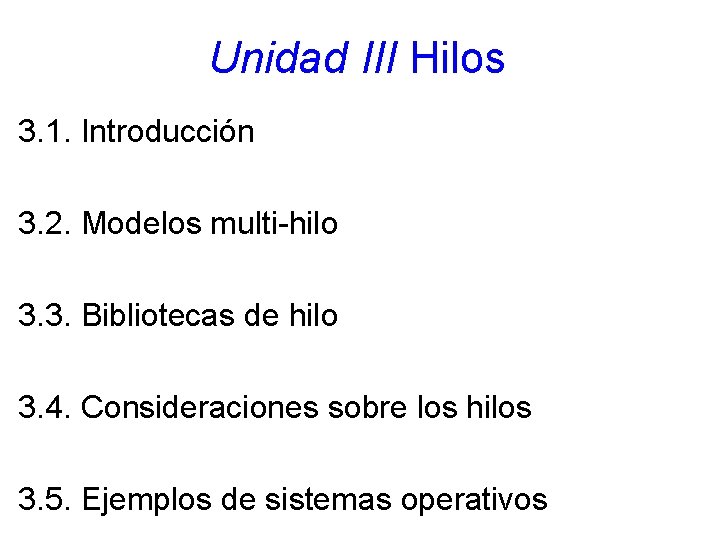 Unidad III Hilos

3.1. Introducción

3.2. Modelos multi-hilo

3.3. Bibliotecas de hilo

3.4. Consideraciones sobre los hilos

3.5. Ejemplos de sistemas operativos